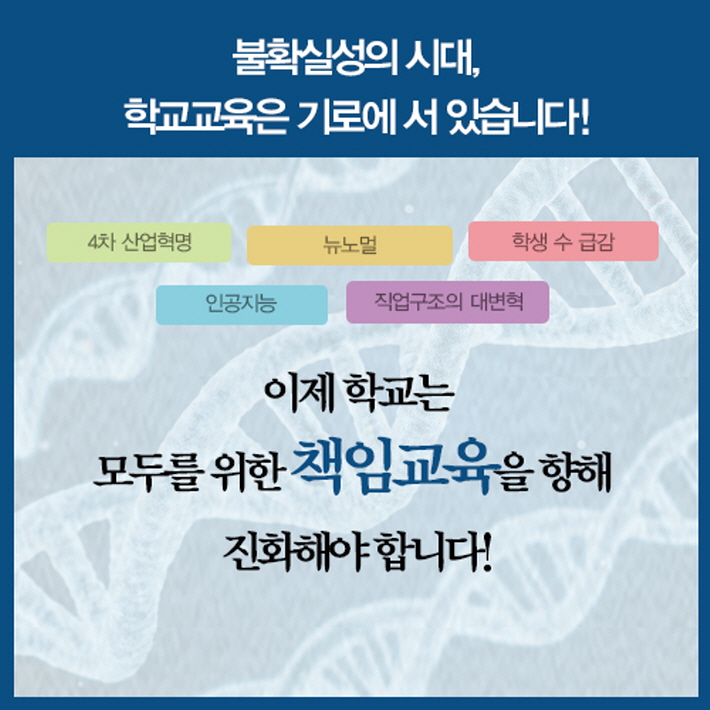 불확실성의 시대,
학교교육은 기로에 서 있습니다!

4차 산업혁명

뉴노멀

학생 수 급감

인공지능

직업구조의 대변혁

이제 학교는
모두를 위한 책임교육을 향해
진화해야 합니다!